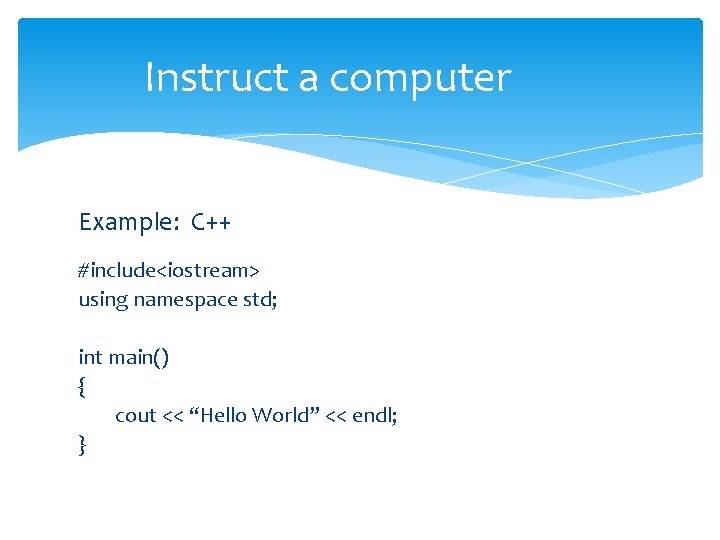 Instruct a computer

Example: C++

#include<iostream>
using namespace std;

int main()
{
cout << “Hello World” << endl;
}